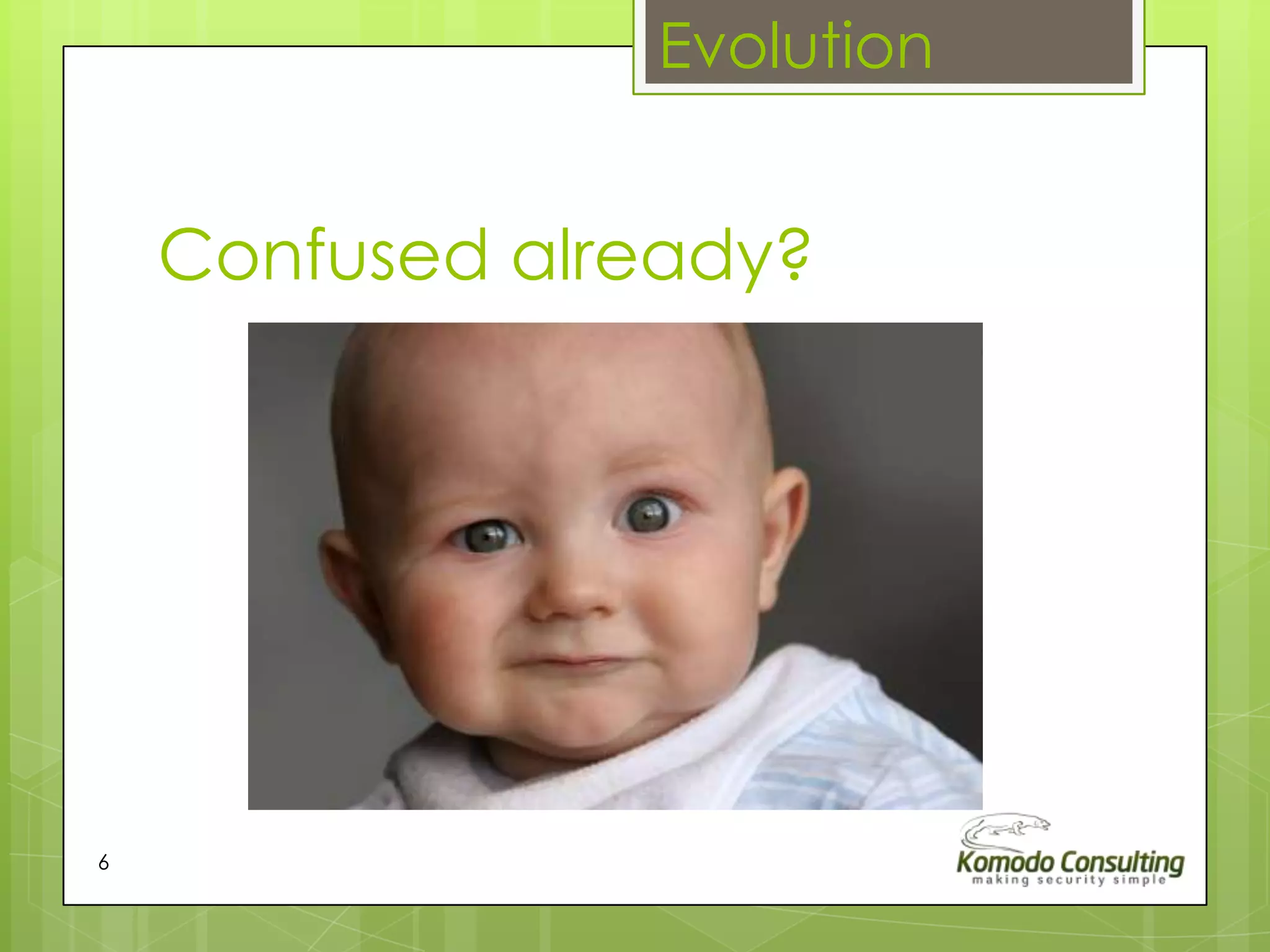 Evolution

Confused already?

6

Komodo Consulting
making security simple